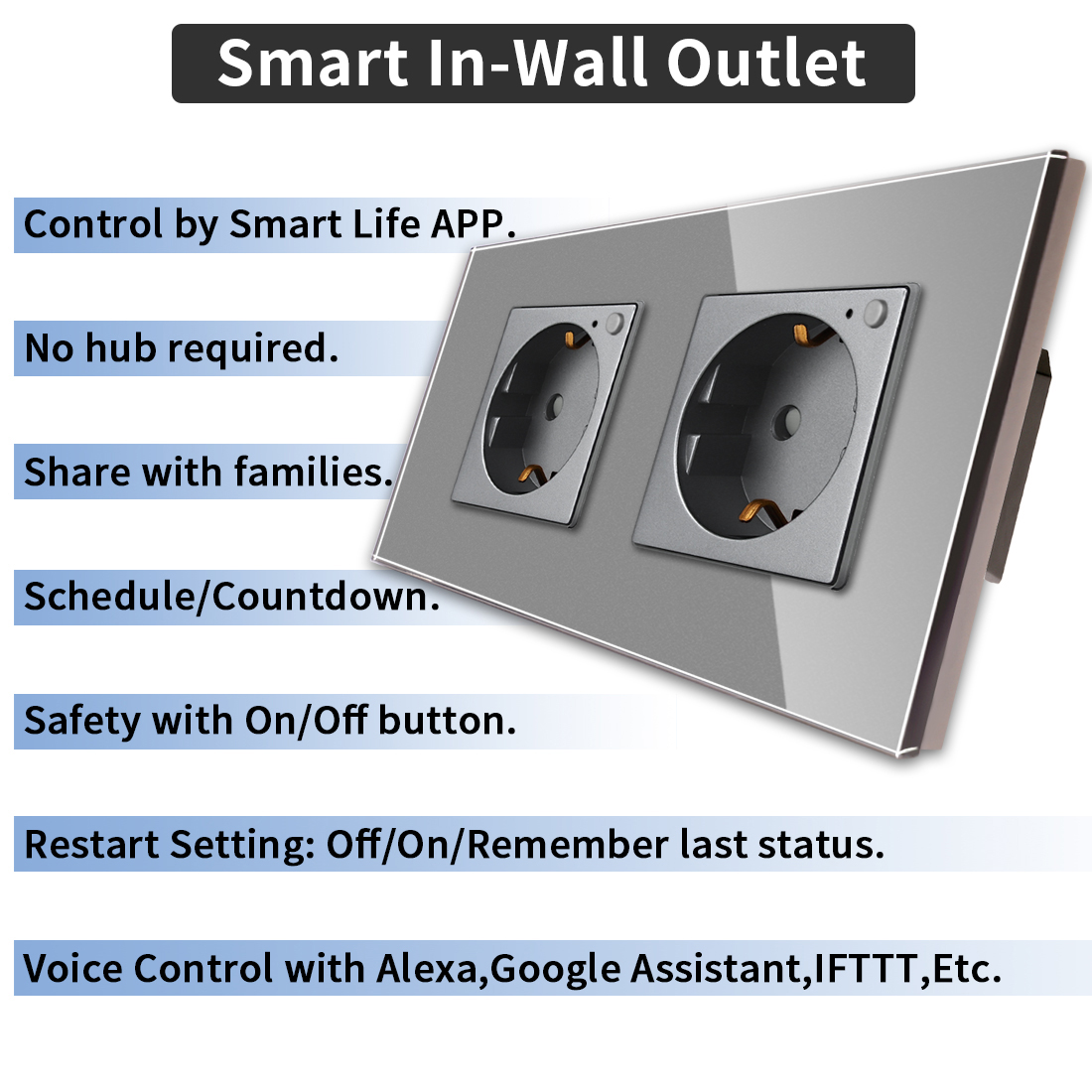 Smart In-Wall Outlet

Control by Smart Life APP.

No hub required.

Share with families.

Schedule/Countdown.

Safety with On/Off button.

Restart Setting: Off/On/Remember last status.

Voice Control with Alexa,Google Assistant,IFTTT,Etc.